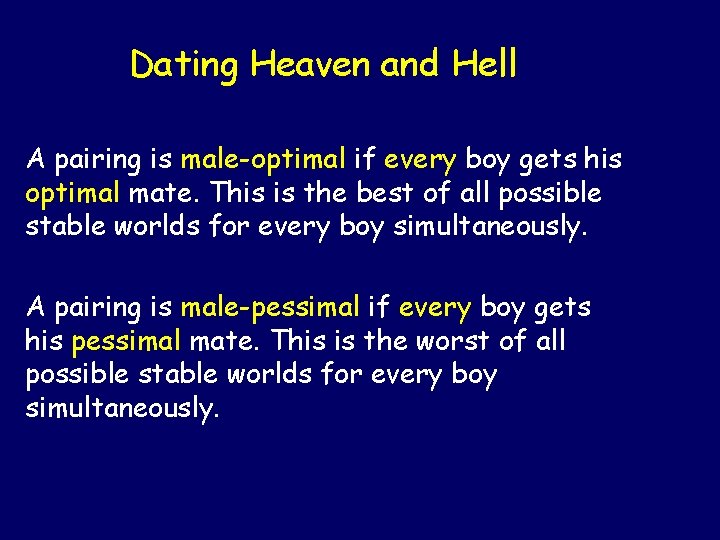 Dating Heaven and Hell

A pairing is male-optimal if every boy gets his optimal mate. This is the best of all possible stable worlds for every boy simultaneously.

A pairing is male-pessimal if every boy gets his pessimal mate. This is the worst of all possible stable worlds for every boy simultaneously.